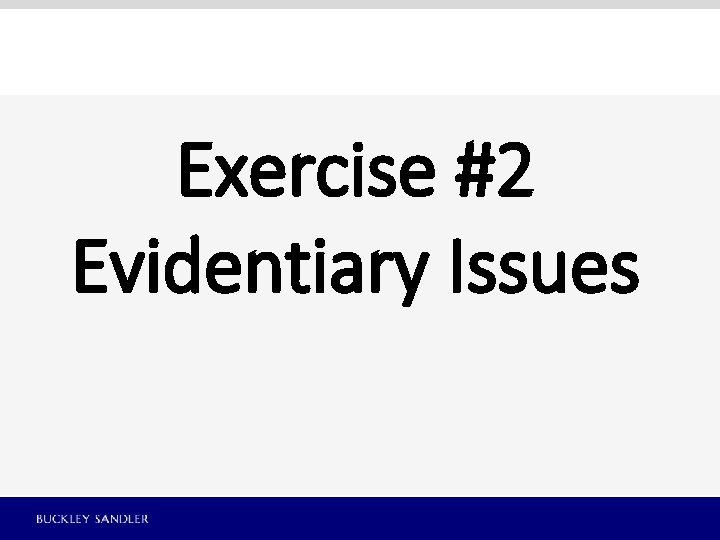 Exercise #2
Evidentiary Issues

BUCKLEY SANDLER